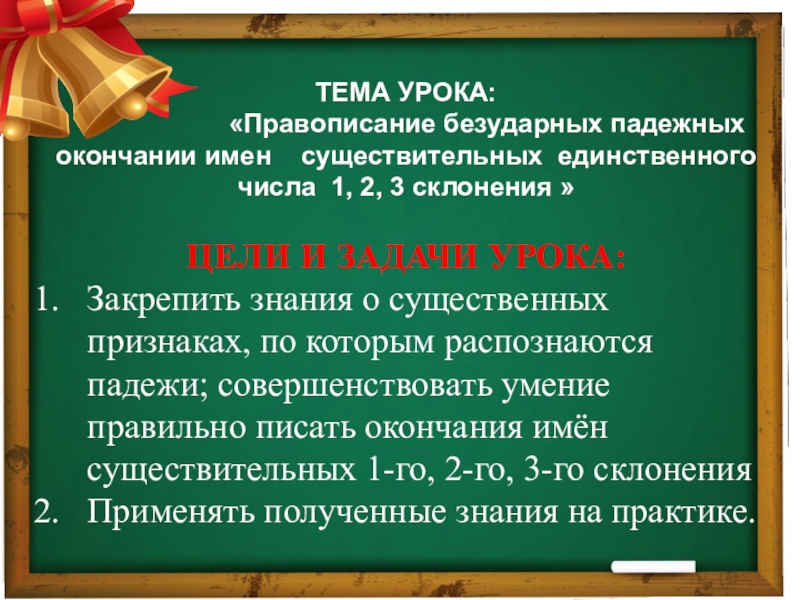 ТЕМА УРОКА:
«Правописание безударных падежных окончании имен существительных единственного числа 1, 2, 3 склонения »

ЦЕЛИ И ЗАДАЧИ УРОКА:
1. Закрепить знания о существенных признаках, по которым распознаются падежи; совершенствовать умение правильно писать окончания имён существительных 1-го, 2-го, 3-го склонения
2. Применять полученные знания на практике.